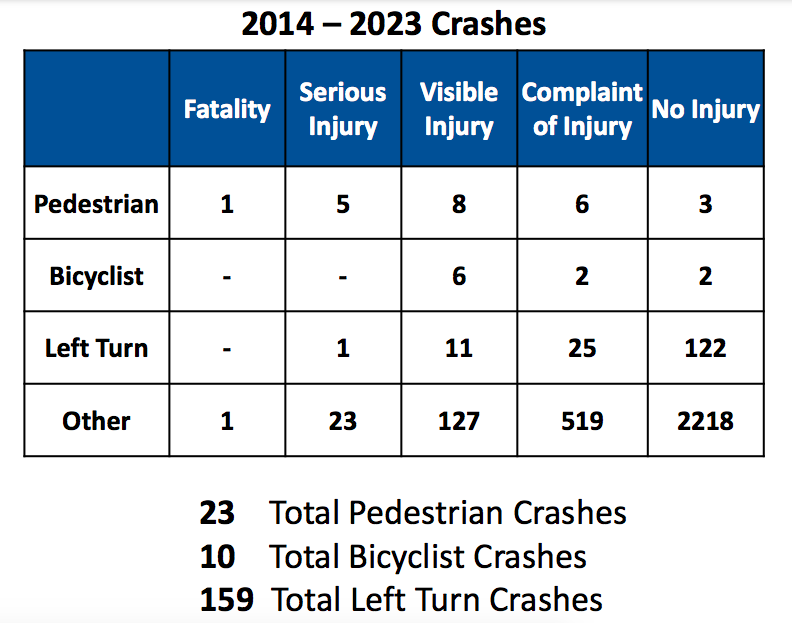 2014 – 2023 Crashes

| | Fatality | Serious Injury | Visible Injury | Complaint of Injury | No Injury |
|---|---|---|---|---|---|
| Pedestrian | 1 | 5 | 8 | 6 | 3 |
| Bicyclist | - | - | 6 | 2 | 2 |
| Left Turn | - | 1 | 11 | 25 | 122 |
| Other | 1 | 23 | 127 | 519 | 2218 |

23 Total Pedestrian Crashes
10 Total Bicyclist Crashes
159 Total Left Turn Crashes